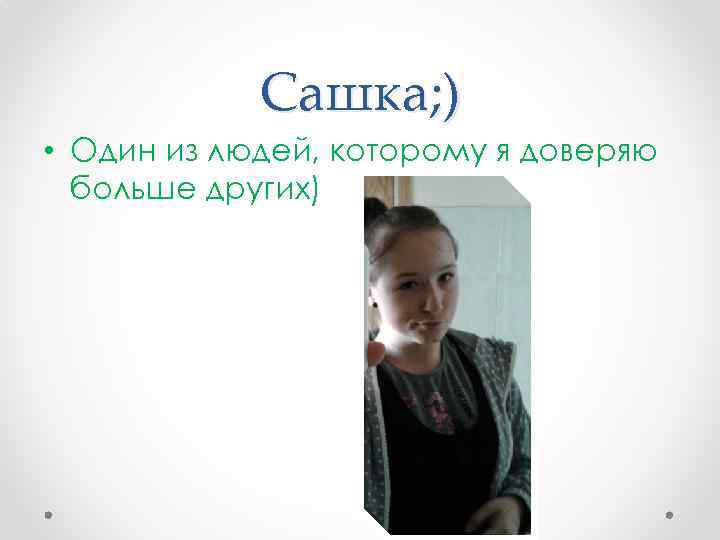 Сашка;)

• Один из людей, которому я доверяю больше других)